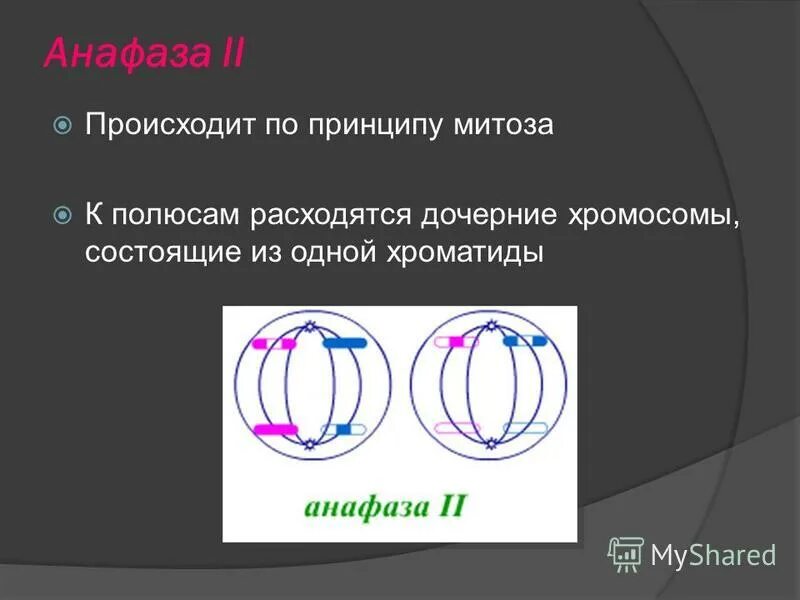 Анафаза II

Происходит по принципу митоза

К полюсам расходятся дочерние хромосомы, состоящие из одной хроматиды

анафаза II

MyShared